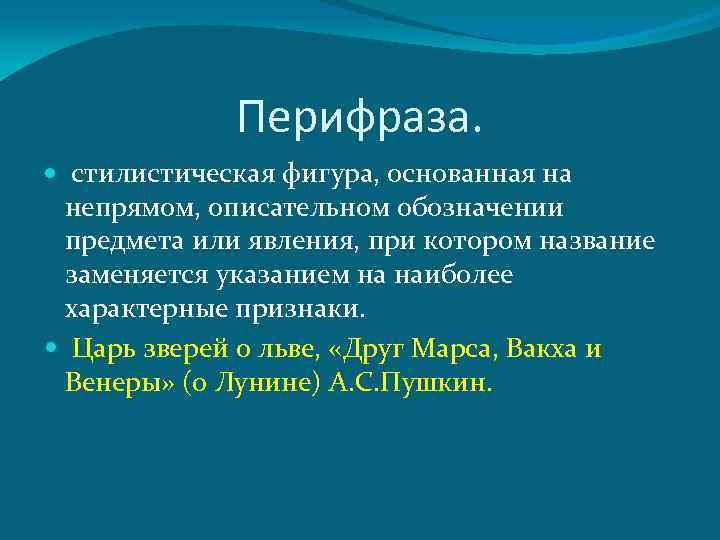 Перифраза.

стилистическая фигура, основанная на непрямом, описательном обозначении предмета или явления, при котором название заменяется указанием на наиболее характерные признаки.

Царь зверей о льве, «Друг Марса, Вакха и Венеры» (о Лунине) А.С.Пушкин.